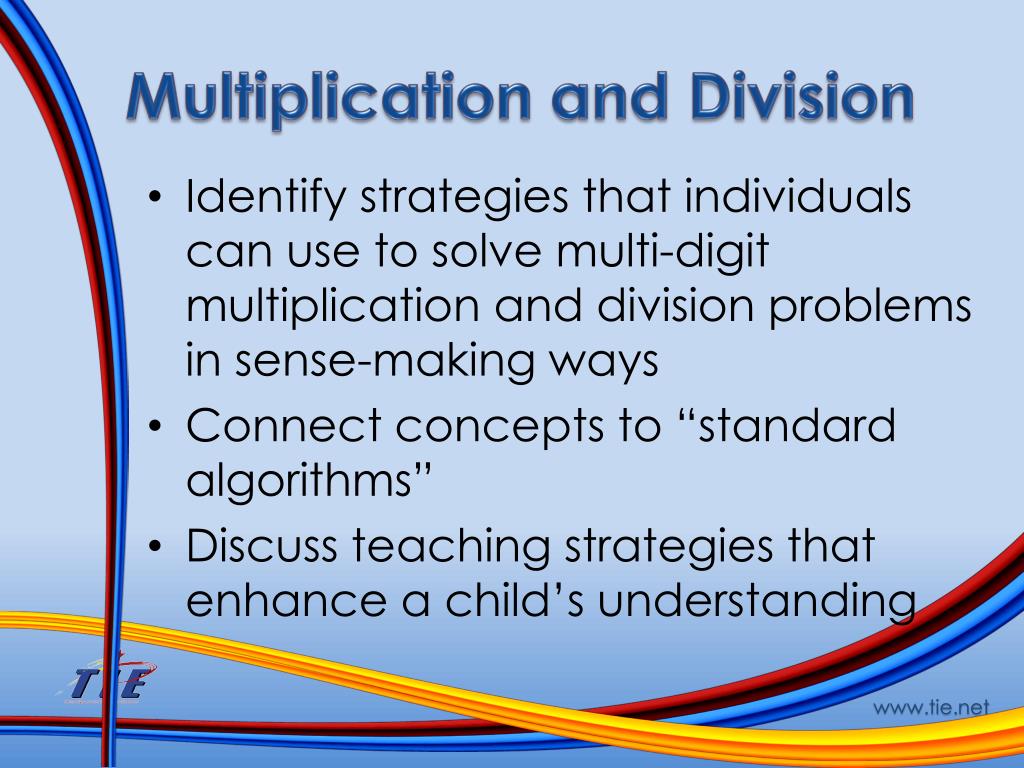 Multiplication and Division

• Identify strategies that individuals can use to solve multi-digit multiplication and division problems in sense-making ways
• Connect concepts to “standard algorithms”
• Discuss teaching strategies that enhance a child’s understanding

TIE

www.tie.net